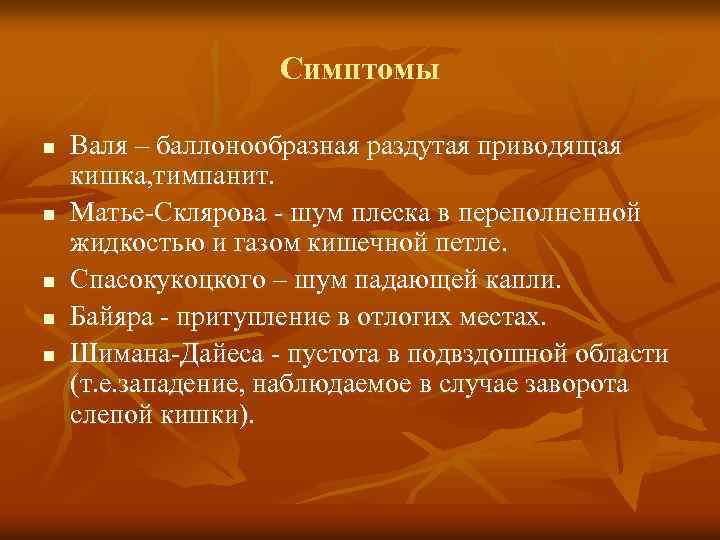 Симптомы

■ Валя – баллонообразная раздутая приводящая кишка,тимпанит.
■ Матье-Склярова - шум плеска в переполненной жидкостью и газом кишечной петле.
■ Спасокукоцкого – шум падающей капли.
■ Байяра - притупление в отлогих местах.
■ Шимана-Дайеса - пустота в подвздошной области (т.е.западение, наблюдаемое в случае заворота слепой кишки).